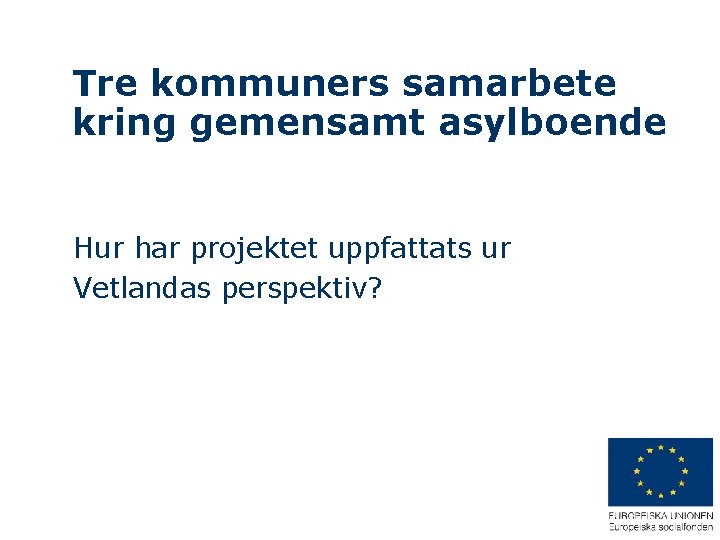 Tre kommuners samarbete kring gemensamt asylboende

Hur har projektet uppfattats ur Vetlandas perspektiv?

EUROPEISKA UNIONEN
Europeiska socialfonden